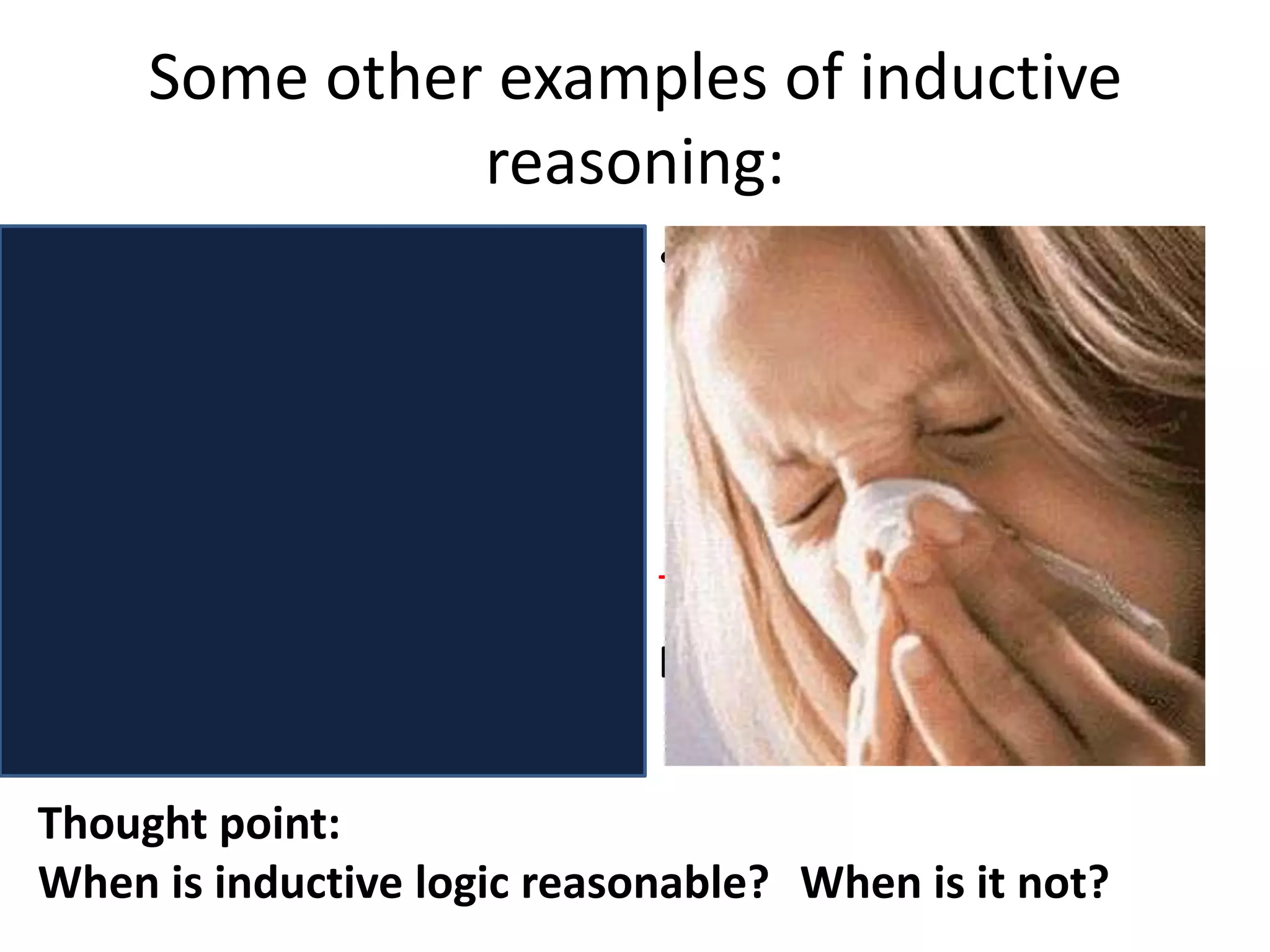 Some other examples of inductive reasoning:

Thought point:
When is inductive logic reasonable? When is it not?